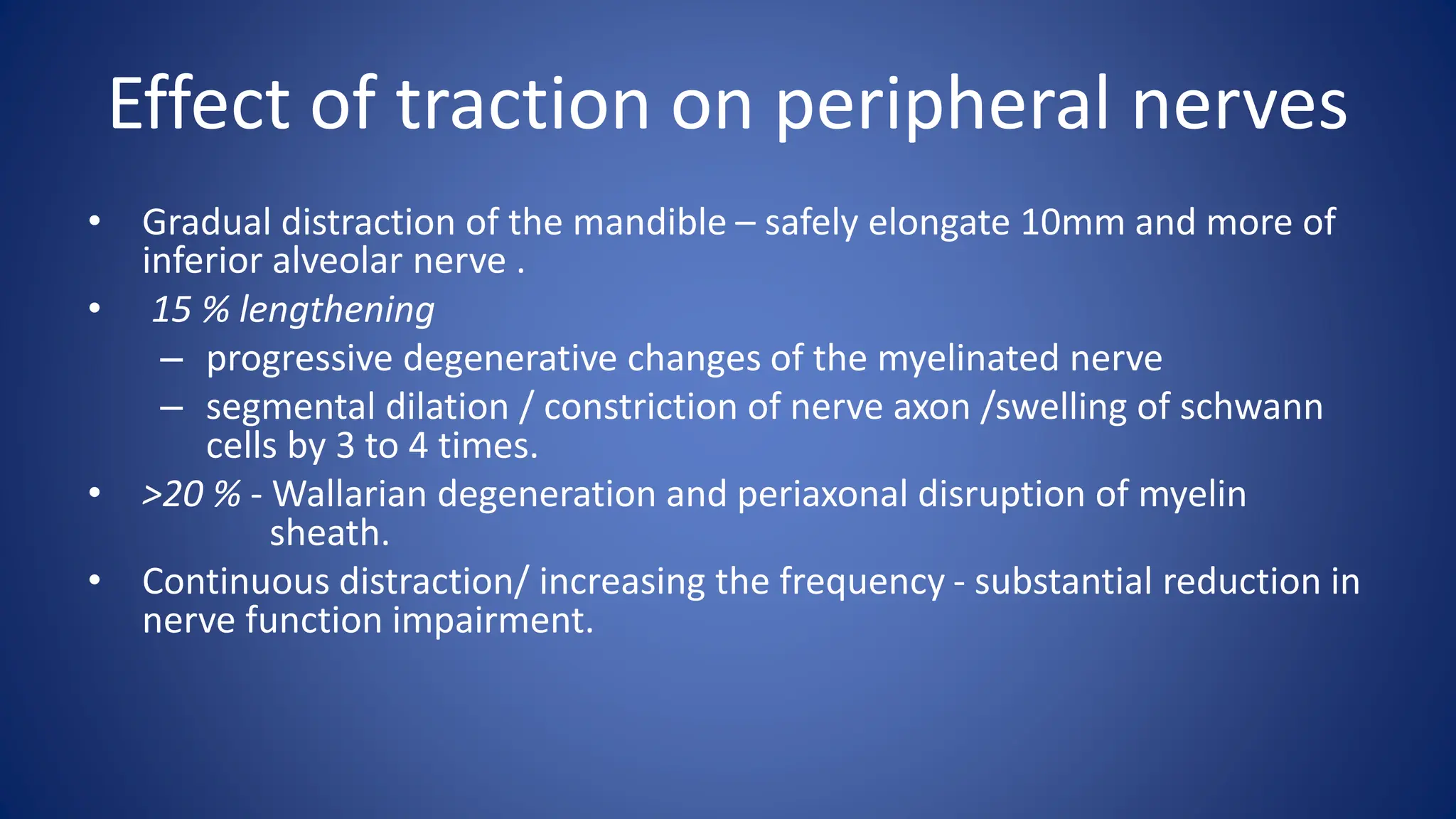 Effect of traction on peripheral nerves

• Gradual distraction of the mandible – safely elongate 10mm and more of inferior alveolar nerve .
• 15 % lengthening
  – progressive degenerative changes of the myelinated nerve
  – segmental dilation / constriction of nerve axon /swelling of schwann cells by 3 to 4 times.
• >20 % - Wallarian degeneration and periaxonal disruption of myelin sheath.
• Continuous distraction/ increasing the frequency - substantial reduction in nerve function impairment.